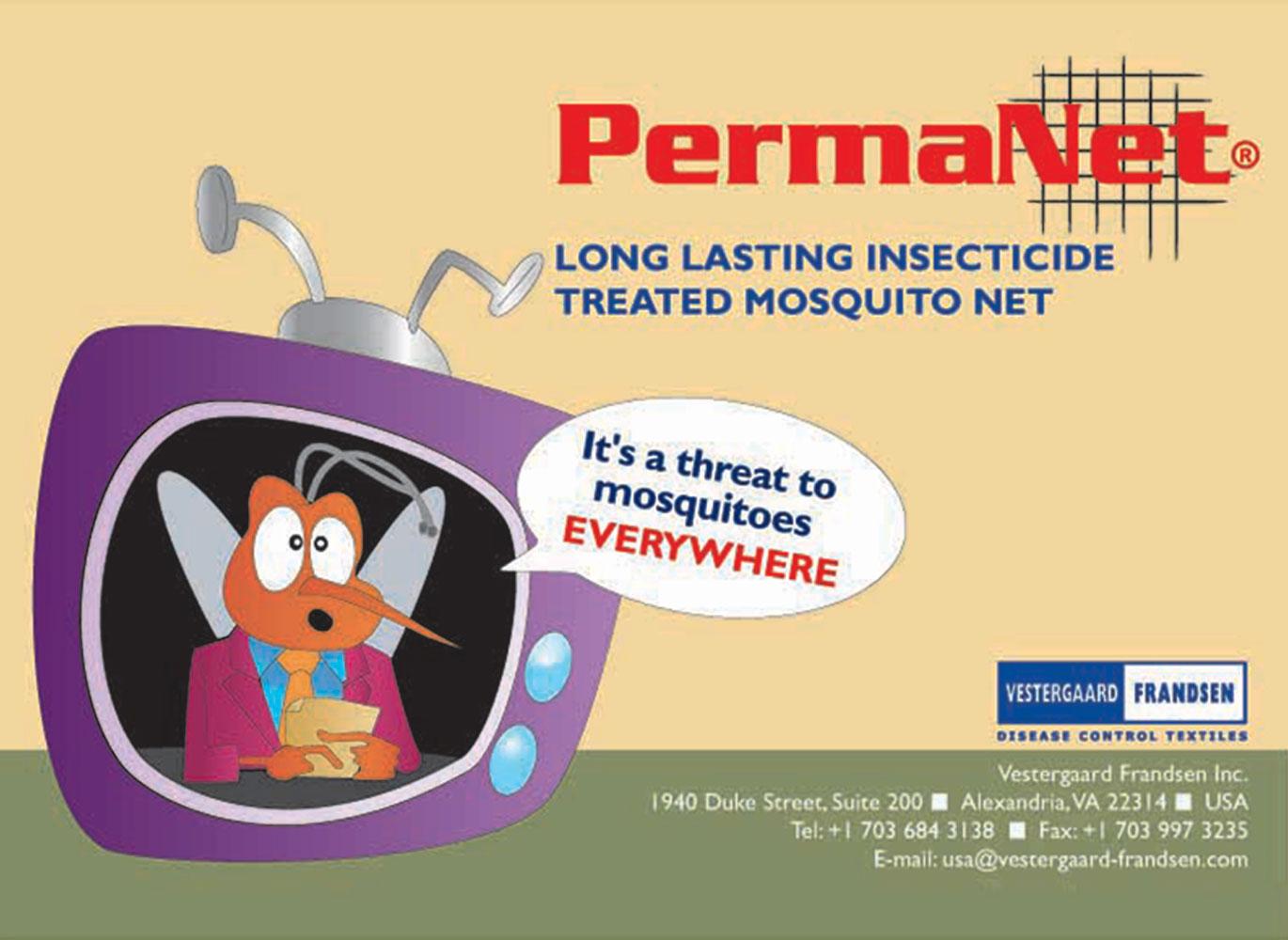 PermaNet®

LONG LASTING INSECTICIDE TREATED MOSQUITO NET

It's a threat to mosquitoes EVERYWHERE

VESTERGAARD FRANDSEN
DISEASE CONTROL TEXTILES

Vestergaard Frandsen Inc.
1940 Duke Street, Suite 200 ■ Alexandria, VA 22314 ■ USA
Tel: +1 703 684 3138 ■ Fax: +1 703 997 3235
E-mail: usa@vestergaard-frandsen.com